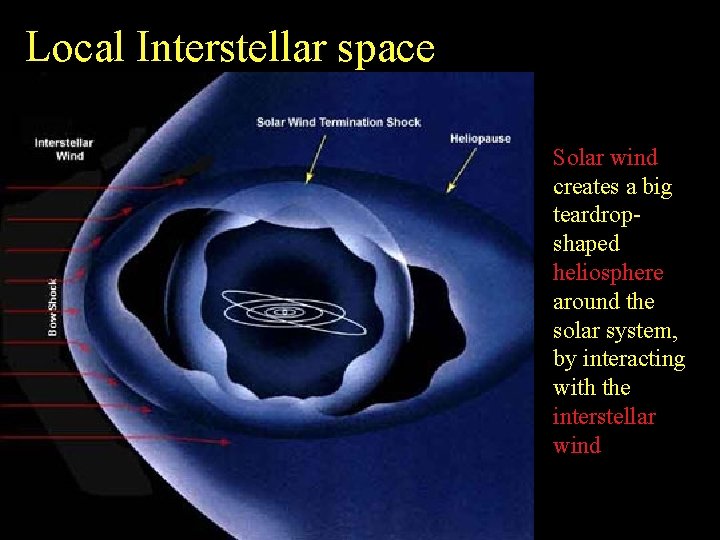 Local Interstellar space

Interstellar Wind

Solar Wind Termination Shock

Heliopause

Bow Shock

Solar wind creates a big teardrop-shaped heliosphere around the solar system, by interacting with the interstellar wind